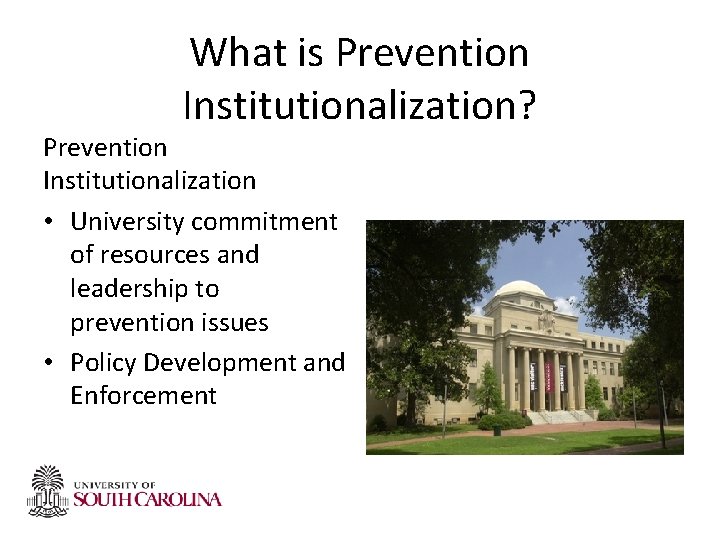 What is Prevention Institutionalization?

Prevention Institutionalization

• University commitment of resources and leadership to prevention issues
• Policy Development and Enforcement

UNIVERSITY OF
SOUTH CAROLINA